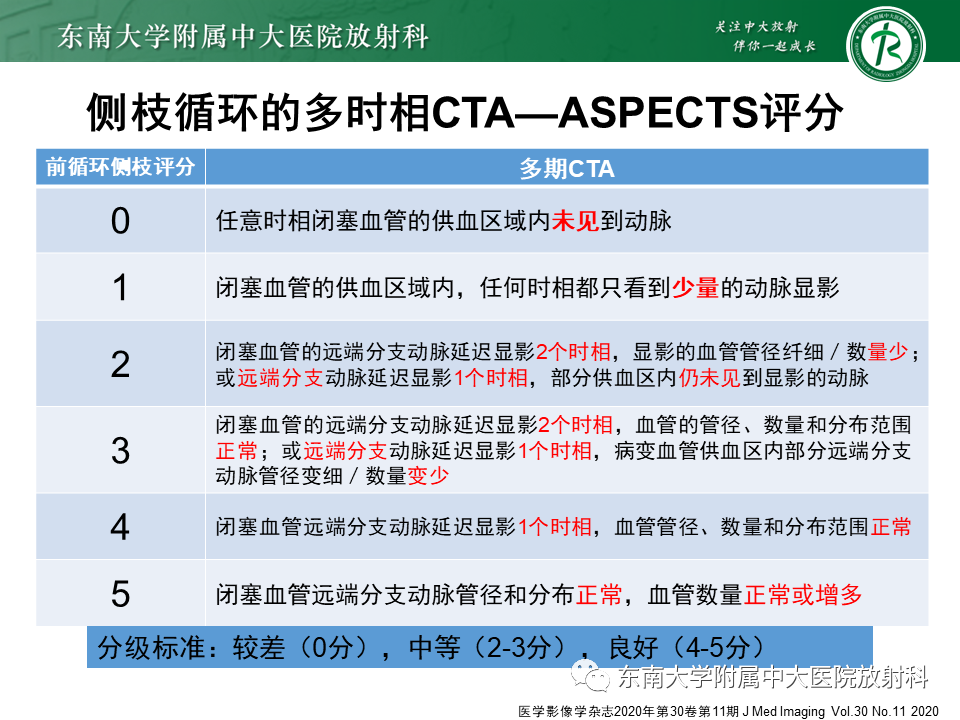 东南大学附属中大医院放射科

关注中大放射
伴你一起成长

侧枝循环的多时相CTA—ASPECTS评分

| 前循环侧枝评分 | 多期CTA |
|---|---|
| 0 | 任意时相闭塞血管的供血区域内未见到动脉 |
| 1 | 闭塞血管的供血区域内，任何时相都只看到少量的动脉显影 |
| 2 | 闭塞血管的远端分支动脉延迟显影2个时相，显影的血管管径纤细 / 数量少；或远端分支动脉延迟显影1个时相，部分供血区内仍未见到显影的动脉 |
| 3 | 闭塞血管的远端分支动脉延迟显影2个时相，血管的管径、数量和分布范围正常；或远端分支动脉延迟显影1个时相，病变血管供血区内部分远端分支动脉管径变细 / 数量变少 |
| 4 | 闭塞血管远端分支动脉延迟显影1个时相，血管管径、数量和分布范围正常 |
| 5 | 闭塞血管远端分支动脉管径和分布正常，血管数量正常或增多 |

分级标准：较差（0分），中等（2-3分），良好（4-5分）

东南大学附属中大医院放射科

医学影像学杂志2020年第30卷第11期 J Med Imaging Vol.30 No.11 2020